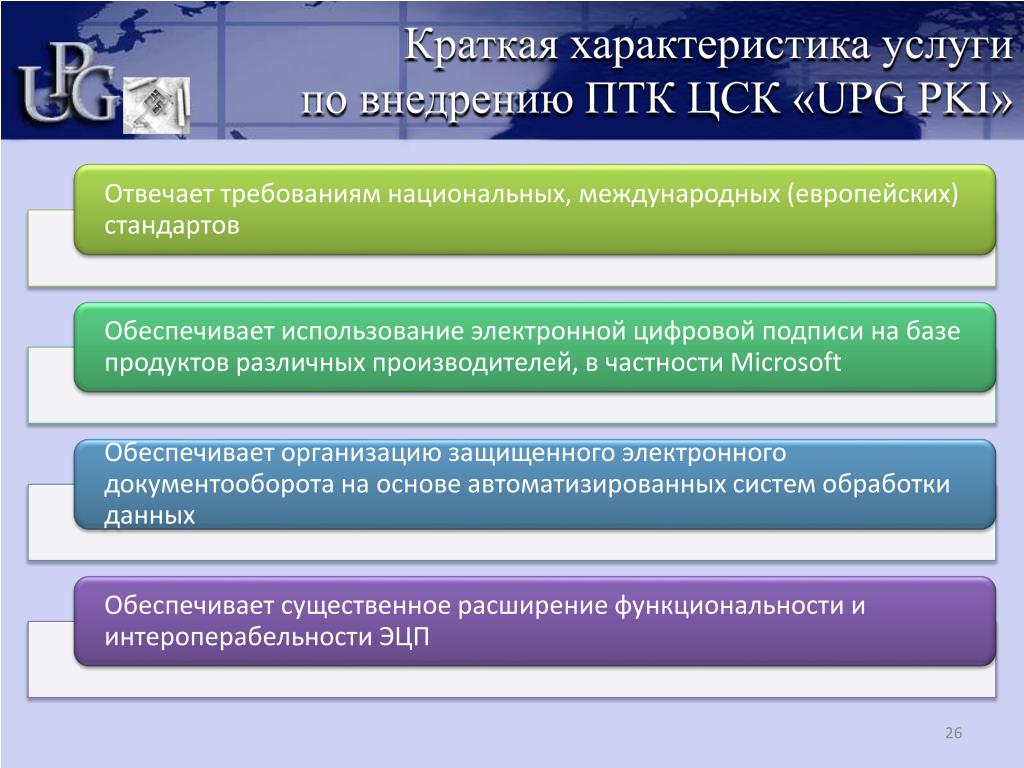 UPG

Краткая характеристика услуги по внедрению ПТК ЦСК «UPG PKI»

Отвечает требованиям национальных, международных (европейских) стандартов

Обеспечивает использование электронной цифровой подписи на базе продуктов различных производителей, в частности Microsoft

Обеспечивает организацию защищенного электронного документооборота на основе автоматизированных систем обработки данных

Обеспечивает существенное расширение функциональности и интероперабельности ЭЦП

26